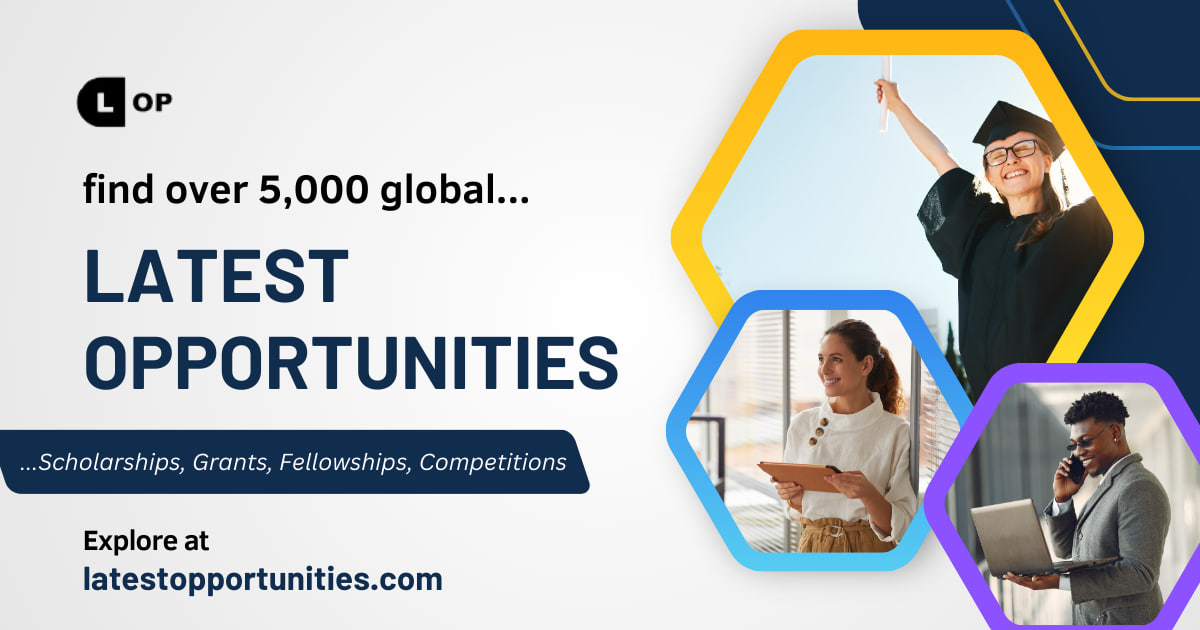 L OP

find over 5,000 global...

LATEST OPPORTUNITIES

...Scholarships, Grants, Fellowships, Competitions

Explore at
latestopportunities.com